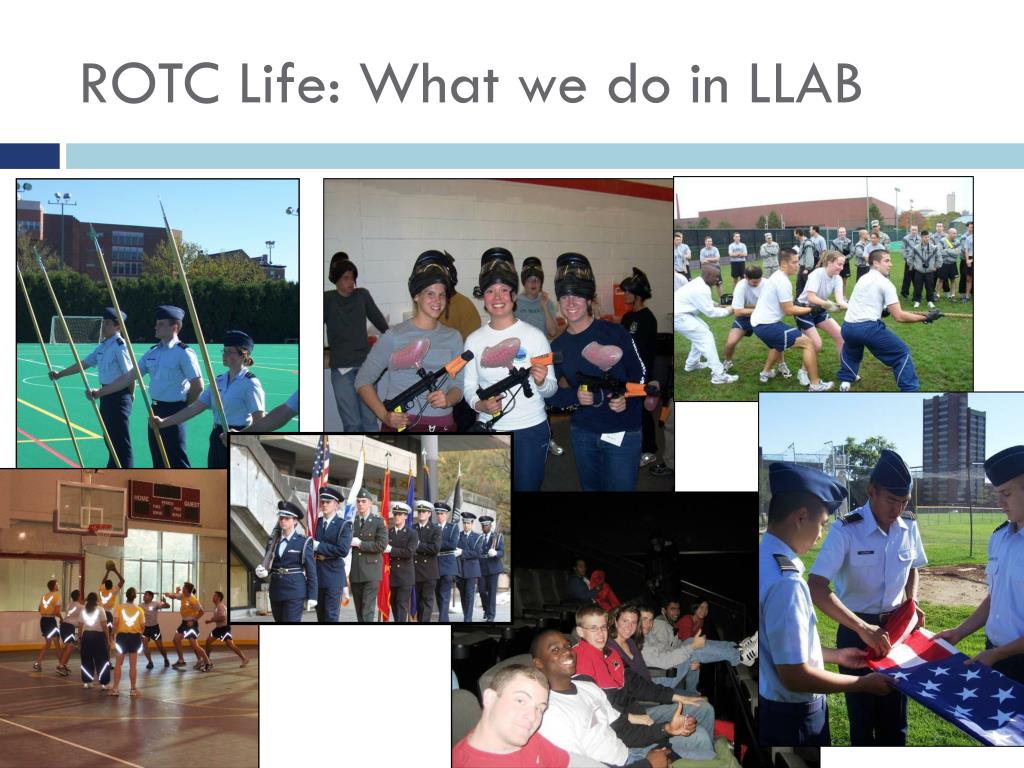 ROTC Life: What we do in LLAB

HOME GUEST